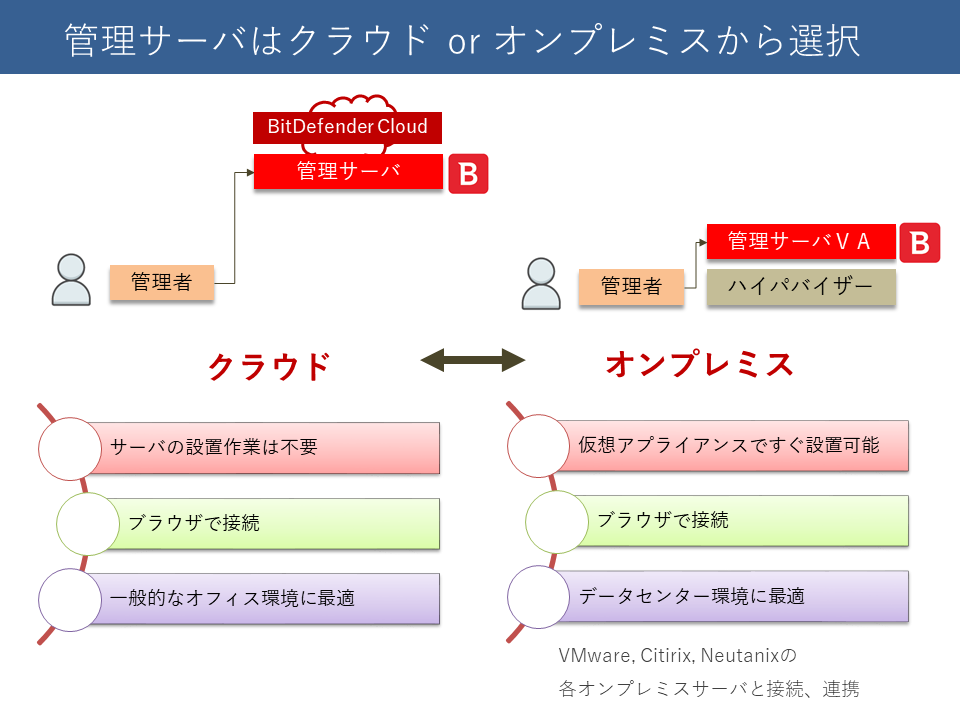 管理サーバはクラウド or オンプレミスから選択

BitDefender Cloud

管理サーバ

B

管理者

管理サーバＶＡ

B

管理者

ハイパバイザー

クラウド

オンプレミス

サーバの設置作業は不要

ブラウザで接続

一般的なオフィス環境に最適

仮想アプライアンスですぐ設置可能

ブラウザで接続

データセンター環境に最適

VMware, Citirix, Neutanixの
各オンプレミスサーバと接続、連携